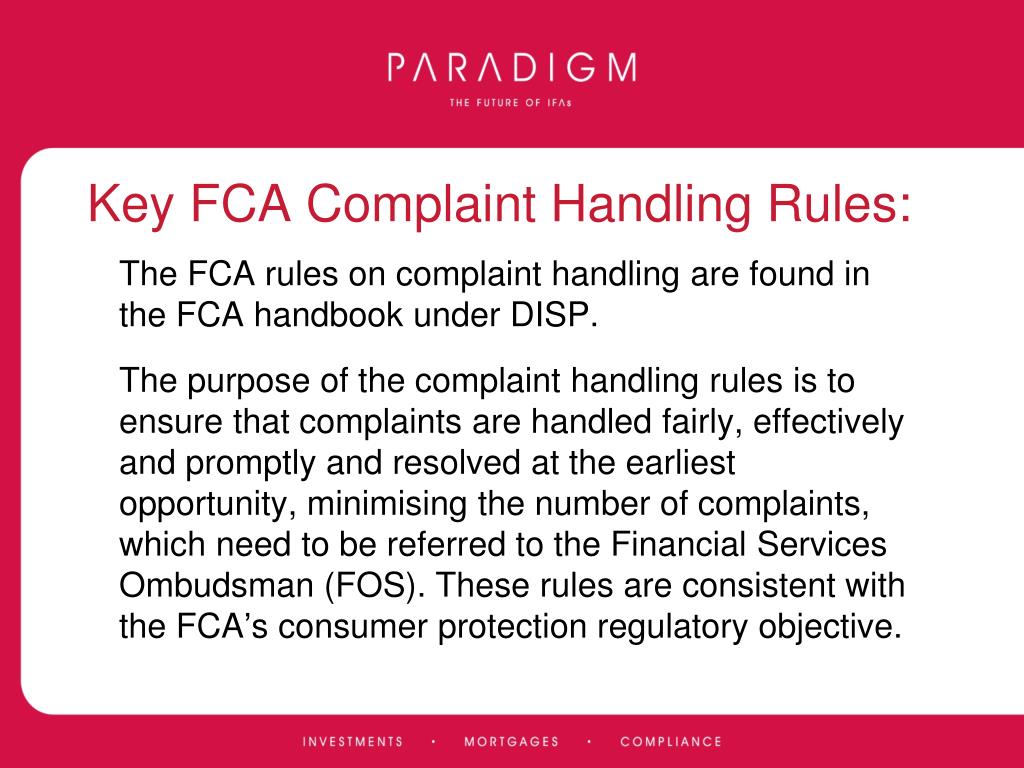 PARADIGM
THE FUTURE OF IFAs

Key FCA Complaint Handling Rules:

The FCA rules on complaint handling are found in the FCA handbook under DISP.

The purpose of the complaint handling rules is to ensure that complaints are handled fairly, effectively and promptly and resolved at the earliest opportunity, minimising the number of complaints, which need to be referred to the Financial Services Ombudsman (FOS). These rules are consistent with the FCA's consumer protection regulatory objective.

INVESTMENTS • MORTGAGES • COMPLIANCE